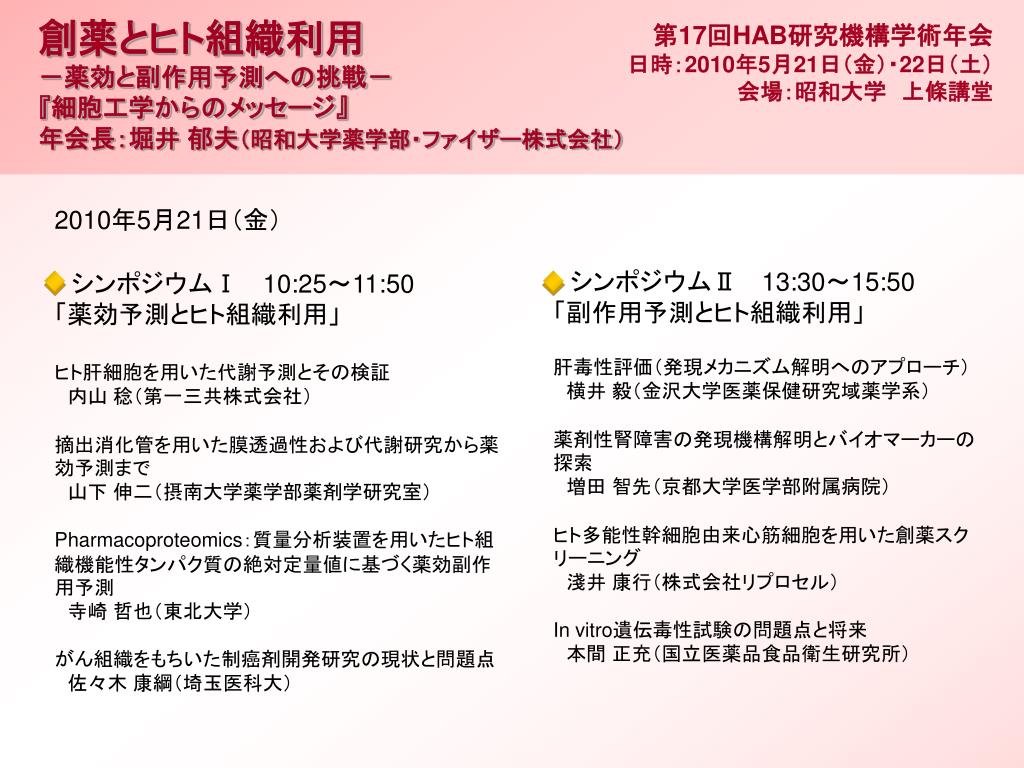 創薬とヒト組織利用
－薬効と副作用予測への挑戦－
『細胞工学からのメッセージ』
年会長：堀井 郁夫（昭和大学薬学部・ファイザー株式会社）

第17回HAB研究機構学術年会
日時：2010年5月21日（金）・22日（土）
会場：昭和大学　上條講堂

2010年5月21日（金）

シンポジウムⅠ　10:25～11:50
「薬効予測とヒト組織利用」

ヒト肝細胞を用いた代謝予測とその検証
内山 稔（第一三共株式会社）

摘出消化管を用いた膜透過性および代謝研究から薬効予測まで
山下 伸二（摂南大学薬学部薬剤学研究室）

Pharmacoproteomics：質量分析装置を用いたヒト組織機能性タンパク質の絶対定量値に基づく薬効副作用予測
寺崎 哲也（東北大学）

がん組織をもちいた制癌剤開発研究の現状と問題点
佐々木 康綱（埼玉医科大）

シンポジウムⅡ　13:30～15:50
「副作用予測とヒト組織利用」

肝毒性評価（発現メカニズム解明へのアプローチ）
横井 毅（金沢大学医薬保健研究域薬学系）

薬剤性腎障害の発現機構解明とバイオマーカーの探索
増田 智先（京都大学医学部附属病院）

ヒト多能性幹細胞由来心筋細胞を用いた創薬スクリーニング
淺井 康行（株式会社リプロセル）

In vitro遺伝毒性試験の問題点と将来
本間 正充（国立医薬品食品衛生研究所）